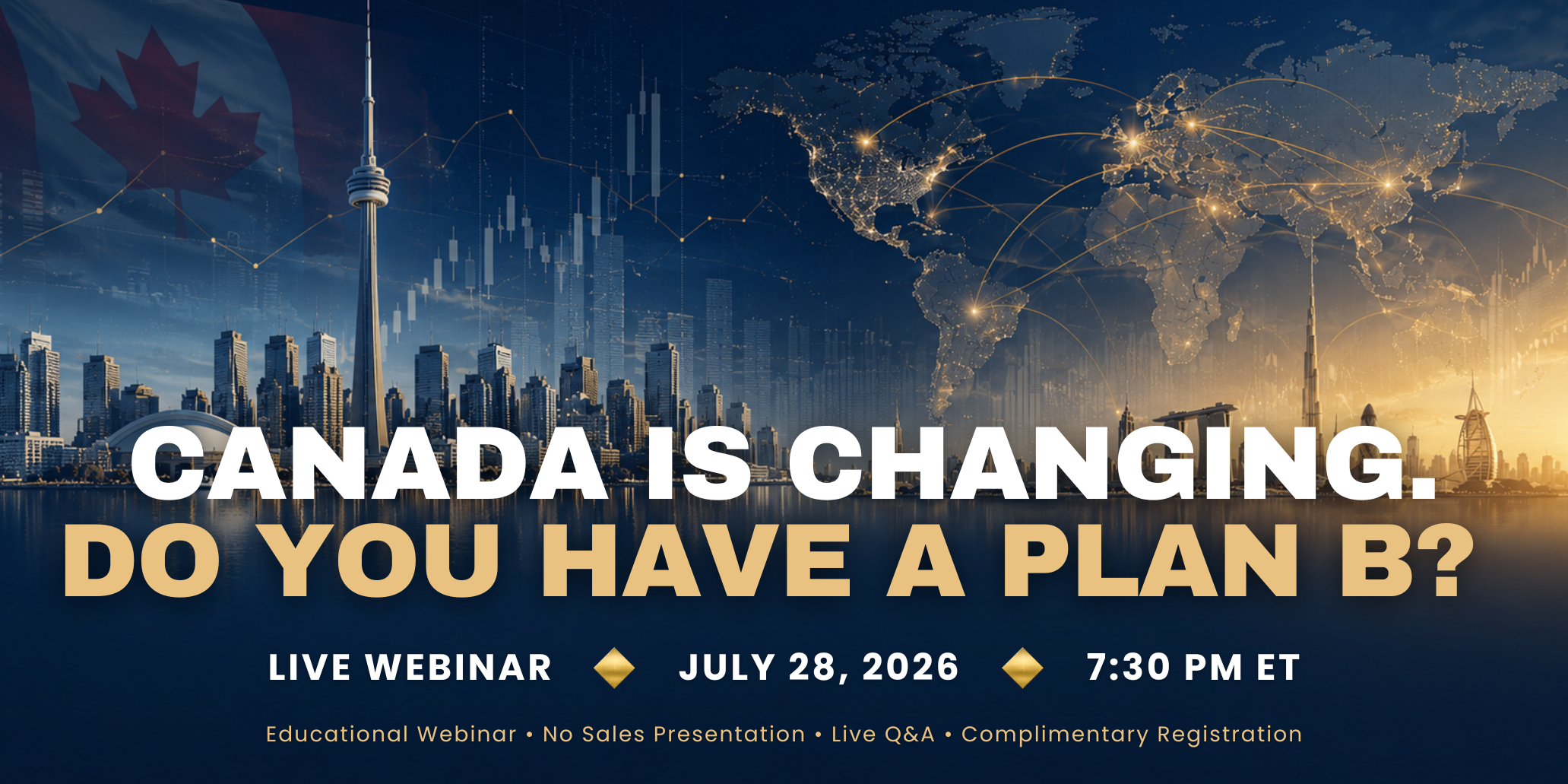 CANADA IS CHANGING.
DO YOU HAVE A PLAN B?

LIVE WEBINAR JULY 28, 2026 7:30 PM ET

Educational Webinar • No Sales Presentation • Live Q&A • Complimentary Registration